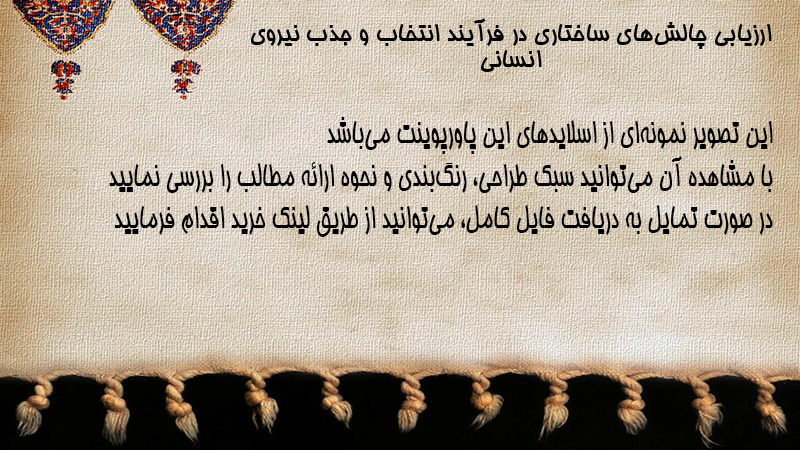 ارزیابی چالش‌های ساختاری در فرآیند انتخاب و جذب نیروی انسانی

این تصویر نمونه‌ای از اسلایدهای این پاورپوینت می‌باشد
با مشاهده آن می‌توانید سبک طراحی، رنگ‌بندی و نحوه ارائه مطالب را بررسی نمایید
در صورت تمایل به دریافت فایل کامل، می‌توانید از طریق لینک خرید اقدام فرمایید